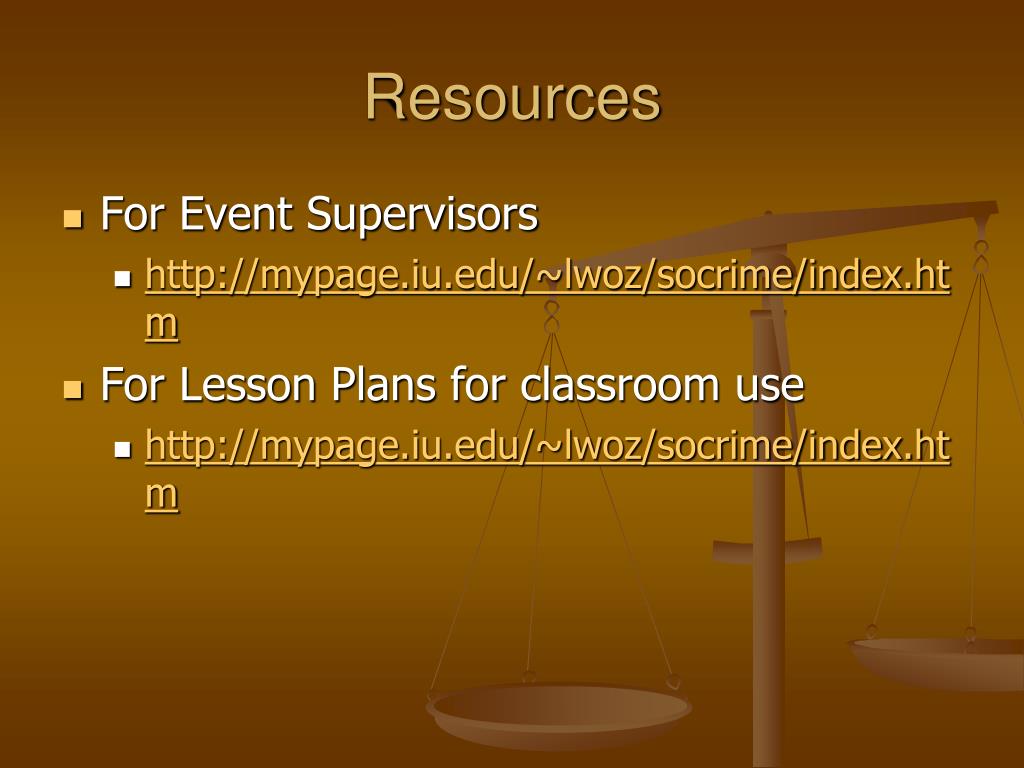 Resources

For Event Supervisors

http://mypage.iu.edu/~lwoz/socrime/index.htm

For Lesson Plans for classroom use

http://mypage.iu.edu/~lwoz/socrime/index.htm